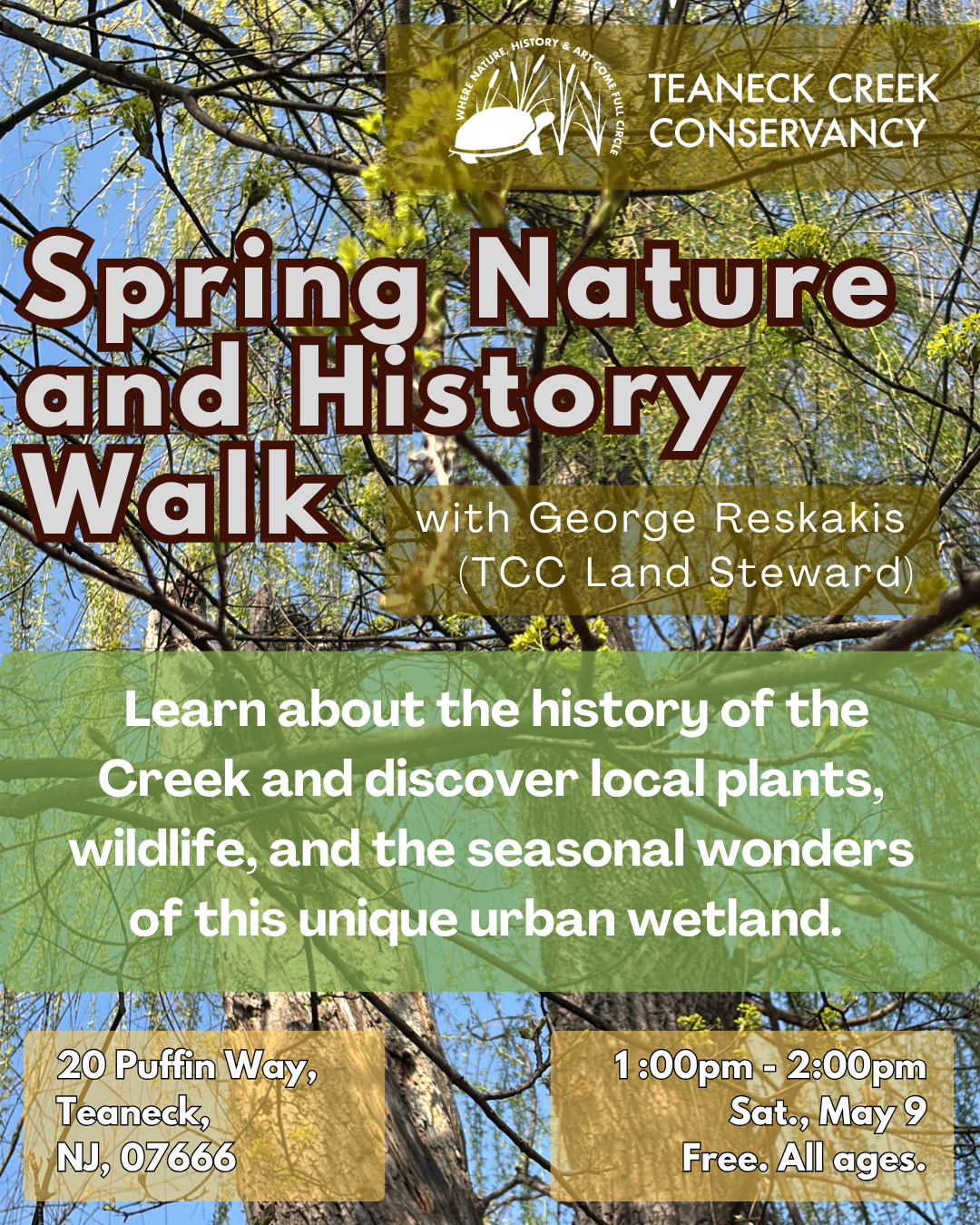 WHERE NATURE, HISTORY & ART COME FULL CIRCLE

TEANECK CREEK CONSERVANCY

Spring Nature and History Walk

with George Reskakis (TCC Land Steward)

Learn about the history of the Creek and discover local plants, wildlife, and the seasonal wonders of this unique urban wetland.

20 Puffin Way, Teaneck, NJ, 07666

1:00pm - 2:00pm
Sat., May 9
Free. All ages.